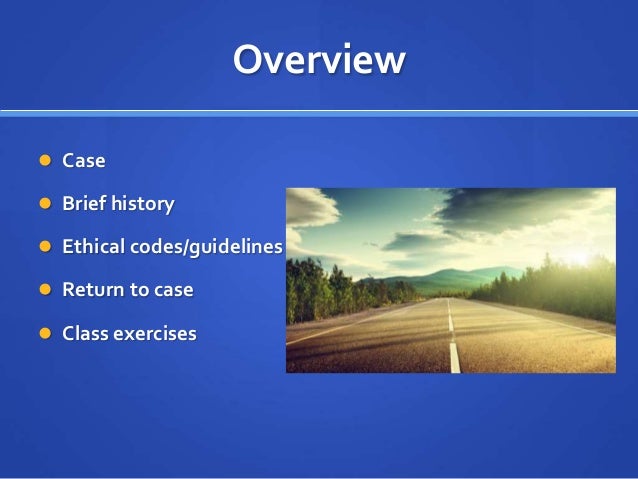 Overview

- Case
- Brief history
- Ethical codes/guidelines
- Return to case
- Class exercises